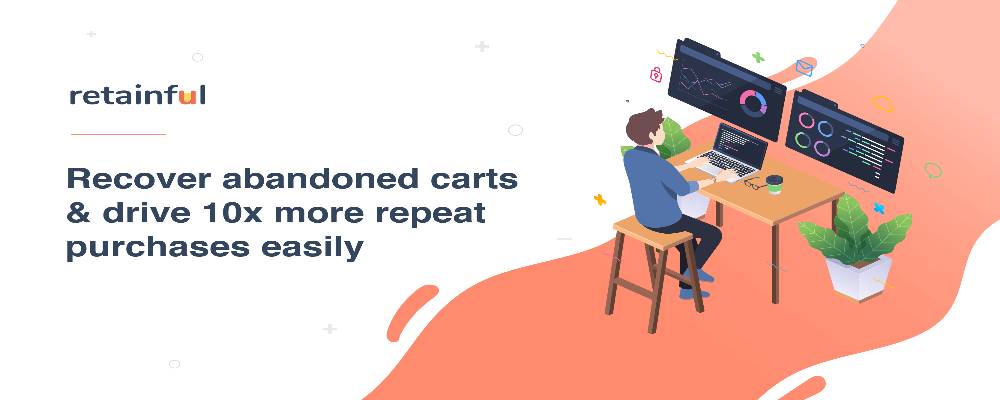 retainful

Recover abandoned carts & drive 10x more repeat purchases easily